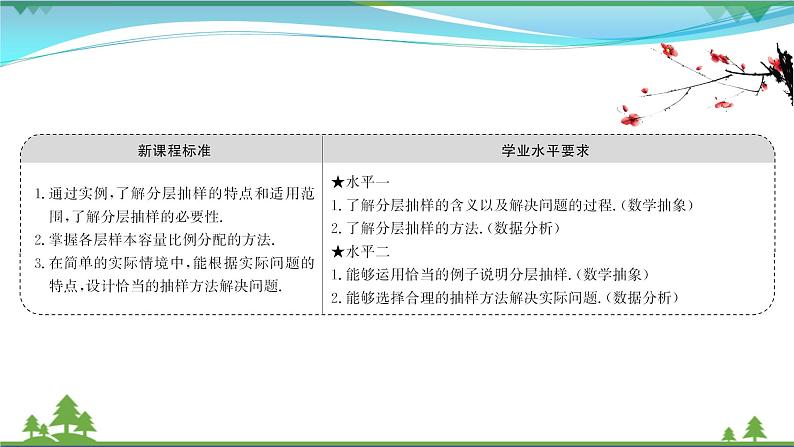 | 新课程标准 | 学业水平要求 |
|---|---|
| 1. 通过实例，了解分层抽样的特点和适用范围，了解分层抽样的必要性.<br>2. 掌握各层样本容量比例分配的方法.<br>3. 在简单的实际情境中，能根据实际问题的特点，设计恰当的抽样方法解决问题. | ★水平一<br>1. 了解分层抽样的含义以及解决问题的过程.（数学抽象）<br>2. 了解分层抽样的方法.（数据分析）<br>★水平二<br>1. 能够运用恰当的例子说明分层抽样.（数学抽象）<br>2. 能够选择合理的抽样方法解决实际问题.（数据分析） |